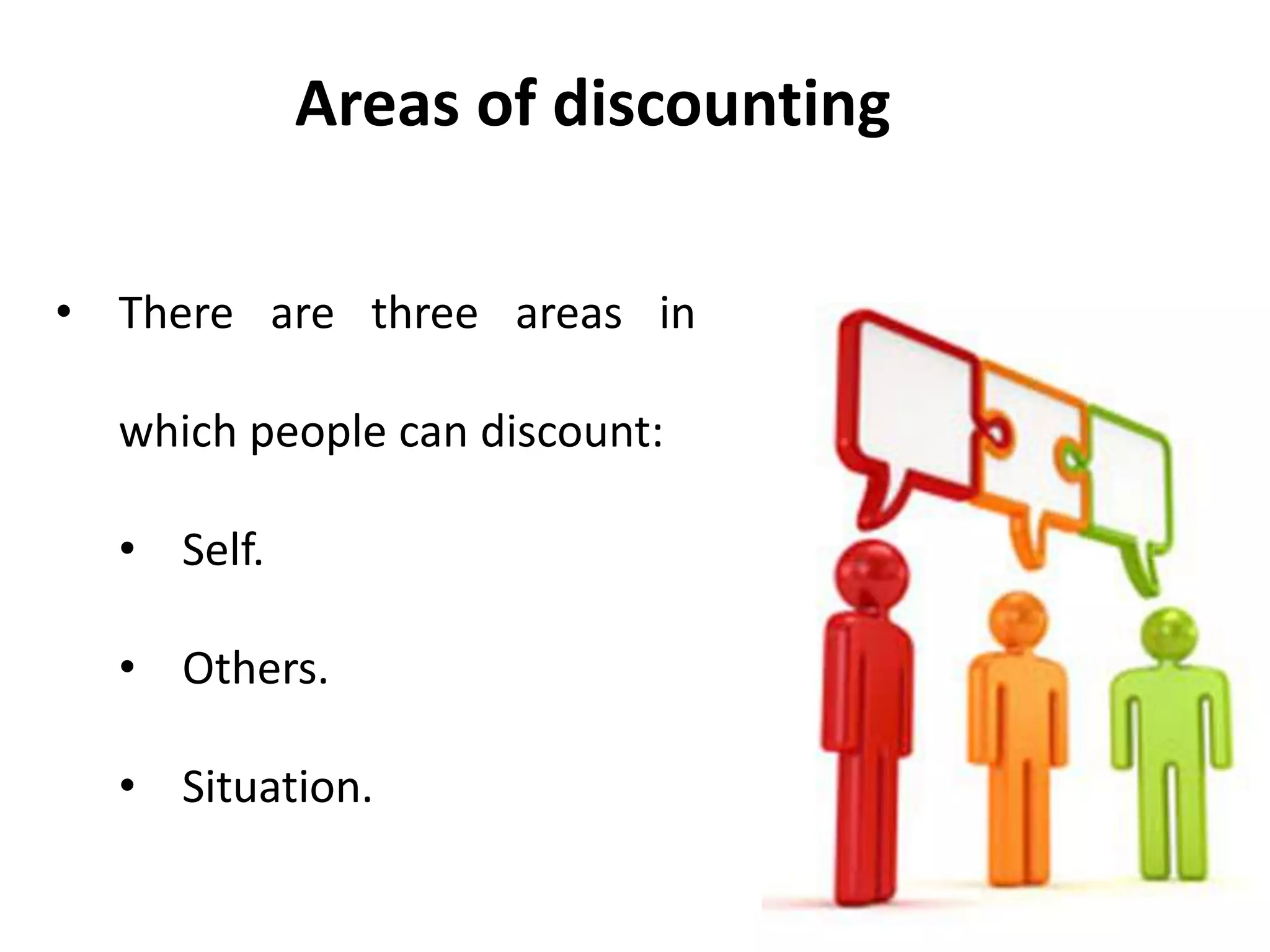 Areas of discounting

• There are three areas in which people can discount:

• Self.

• Others.

• Situation.